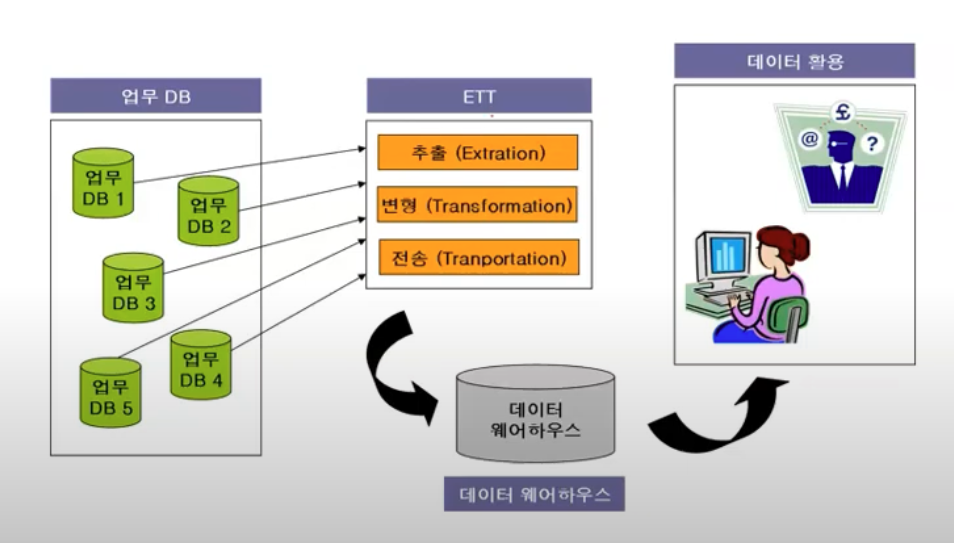 업무 DB

업무 DB 1

업무 DB 2

업무 DB 3

업무 DB 4

업무 DB 5

ETT

추출 (Extration)

변형 (Transformation)

전송 (Tranportation)

데이터 웨어하우스

데이터 웨어하우스

데이터 활용

£

@

?